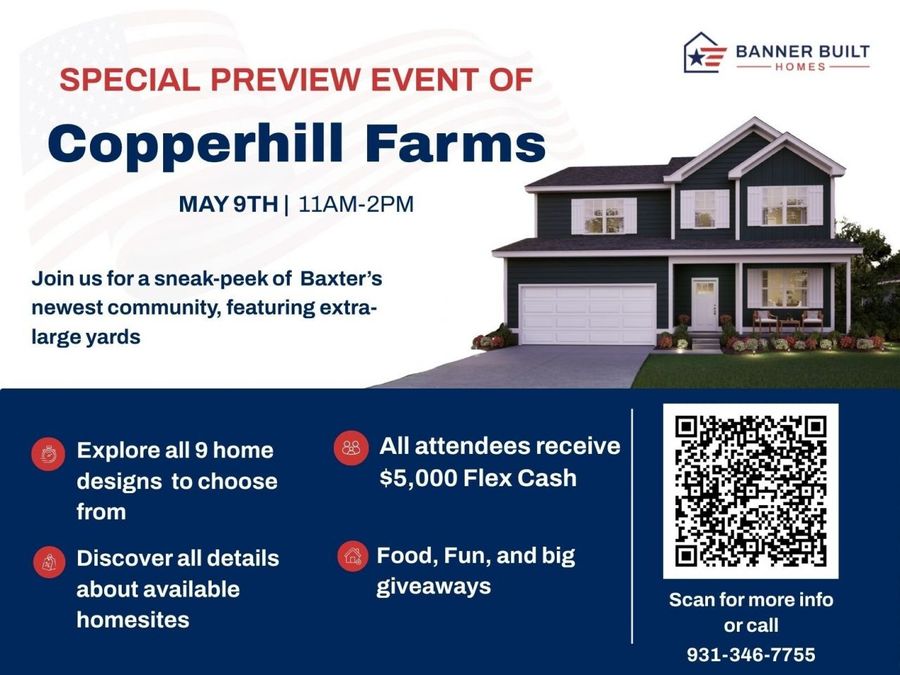 BANNER BUILT
HOMES

SPECIAL PREVIEW EVENT OF

Copperhill Farms

MAY 9TH | 11AM-2PM

Join us for a sneak-peek of Baxter's newest community, featuring extra-large yards

Explore all 9 home designs to choose from

Discover all details about available homesites

All attendees receive $5,000 Flex Cash

Food, Fun, and big giveaways

Scan for more info or call
931-346-7755